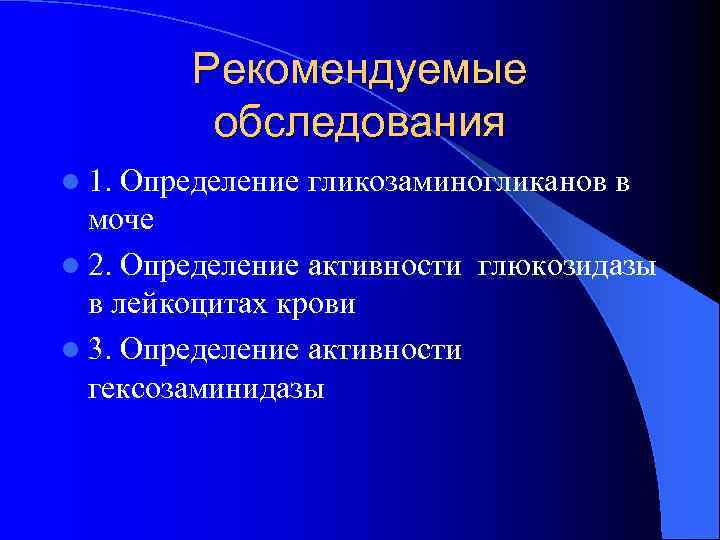 Рекомендуемые обследования

1. Определение гликозаминогликанов в моче

2. Определение активности глюкозидазы в лейкоцитах крови

3. Определение активности гексозаминидазы